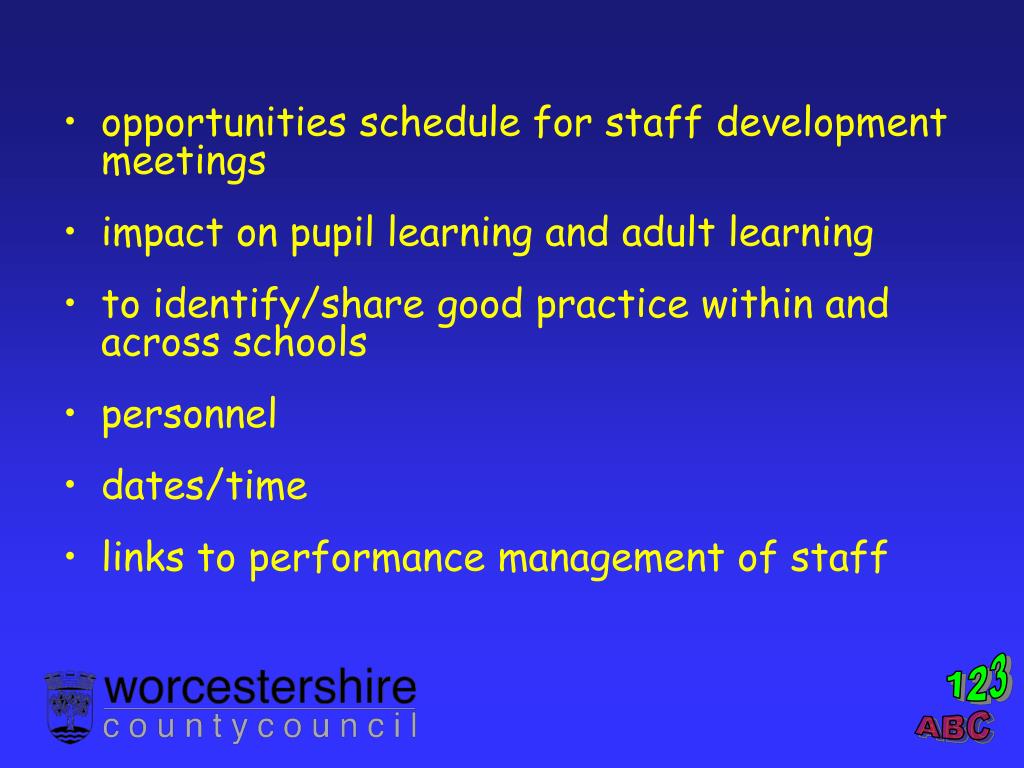 • opportunities schedule for staff development meetings

• impact on pupil learning and adult learning

• to identify/share good practice within and across schools

• personnel

• dates/time

• links to performance management of staff

worcestershire
countycouncil

123
ABC